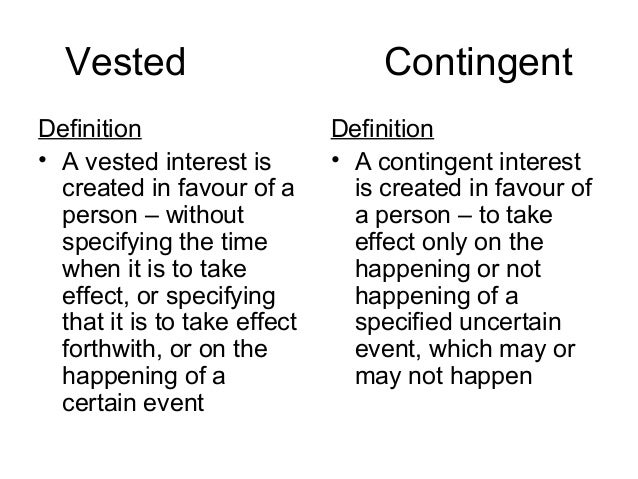 Vested

Definition

• A vested interest is created in favour of a person – without specifying the time when it is to take effect, or specifying that it is to take effect forthwith, or on the happening of a certain event

Contingent

Definition

• A contingent interest is created in favour of a person – to take effect only on the happening or not happening of a specified uncertain event, which may or may not happen